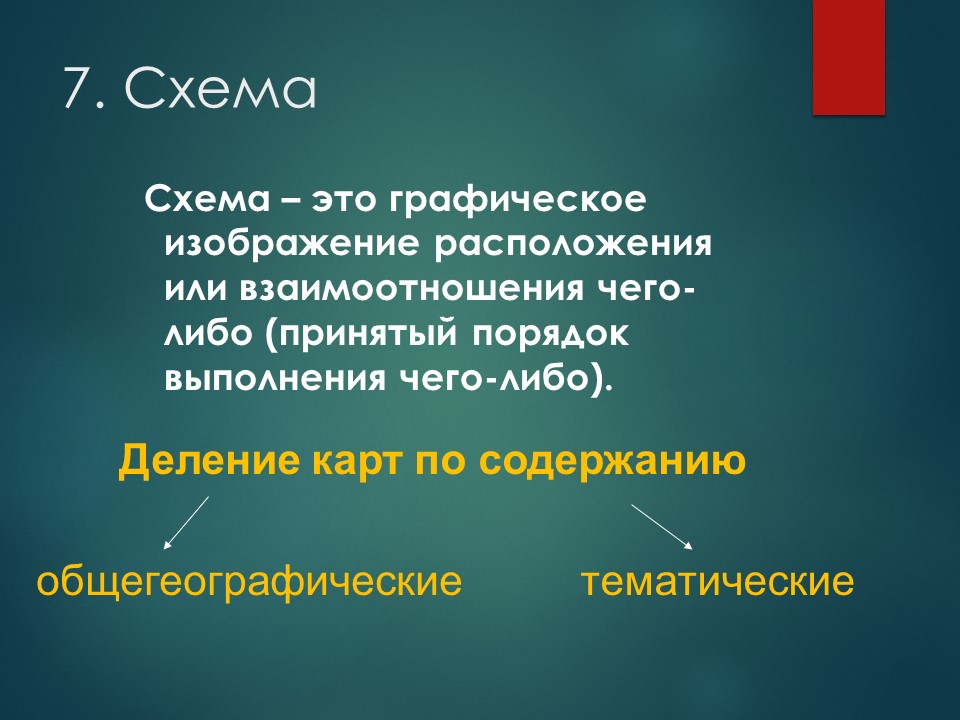 7. Схема

Схема – это графическое изображение расположения или взаимоотношения чего-либо (принятый порядок выполнения чего-либо).

Деление карт по содержанию

общегеографические

тематические